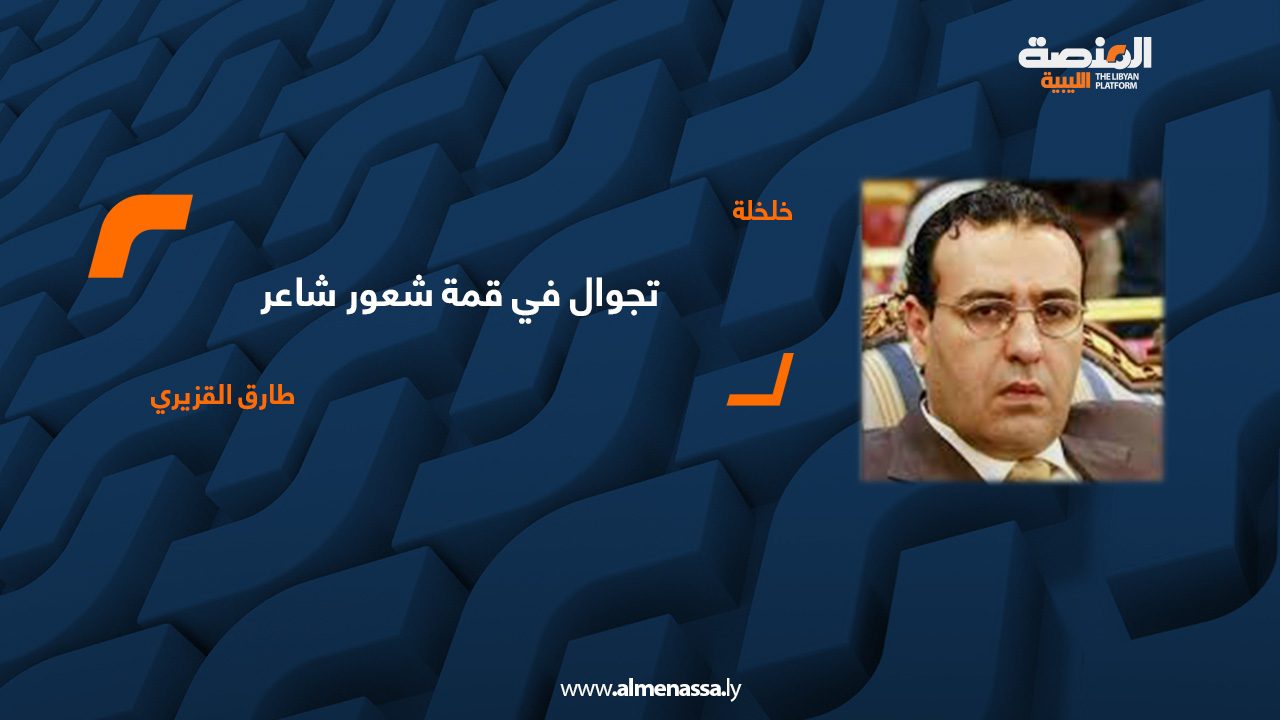 المنصة الليبية
THE LIBYAN PLATFORM

خلخلة

تجوال في قمة شعور شاعر

طارق القزيري

www.almenassa.ly